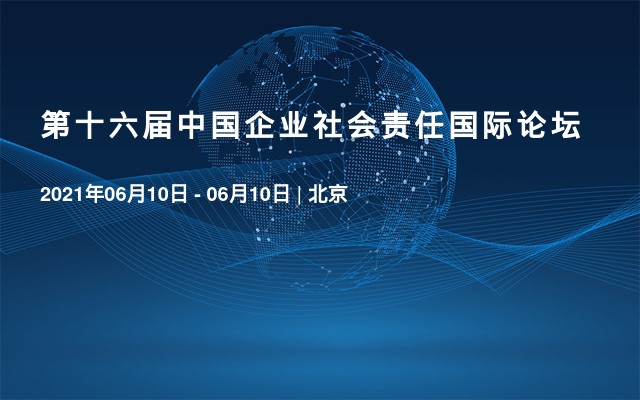 第十六届中国企业社会责任国际论坛

2021年06月10日 - 06月10日 | 北京